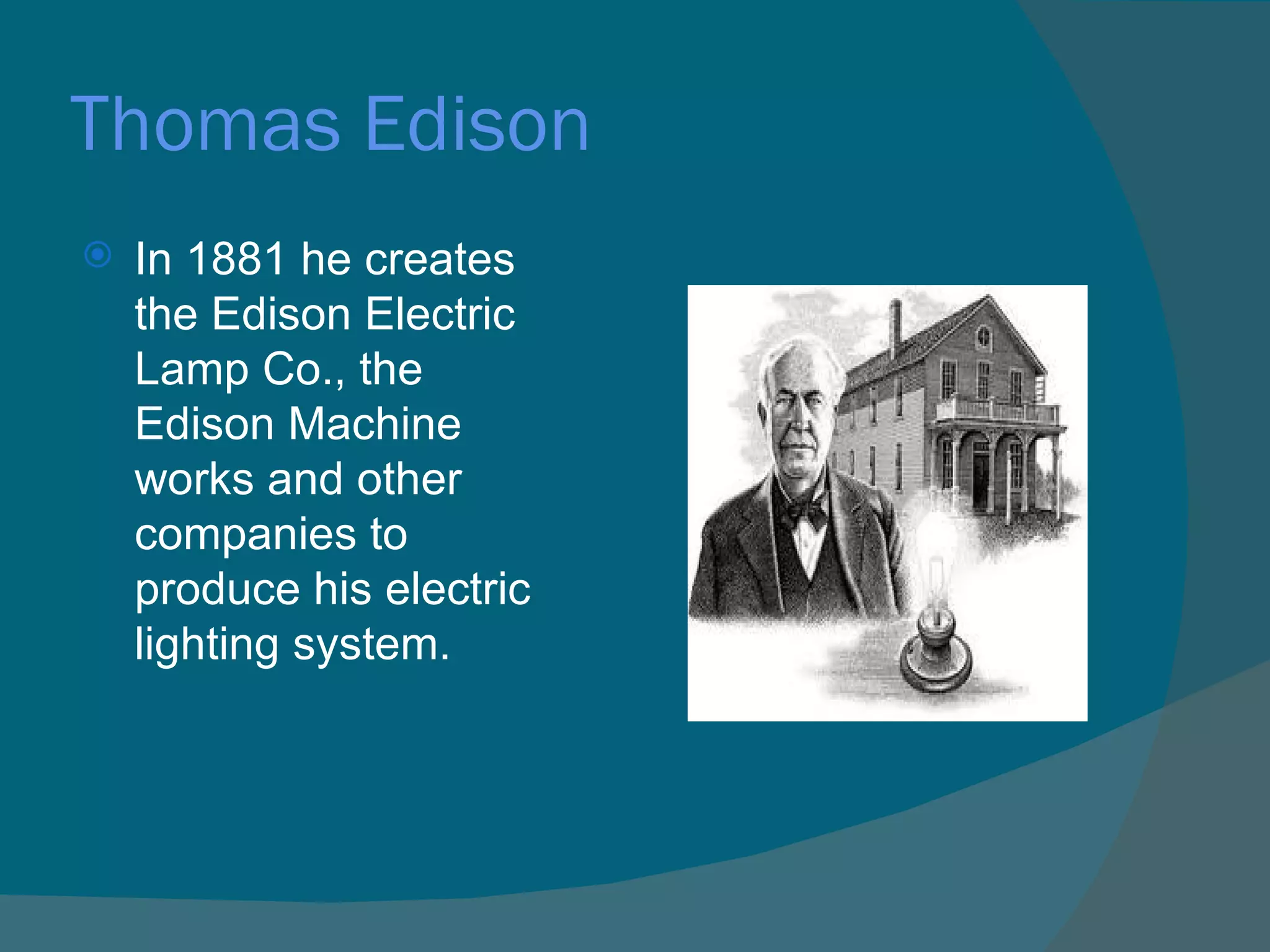 Thomas Edison

In 1881 he creates the Edison Electric Lamp Co., the Edison Machine works and other companies to produce his electric lighting system.